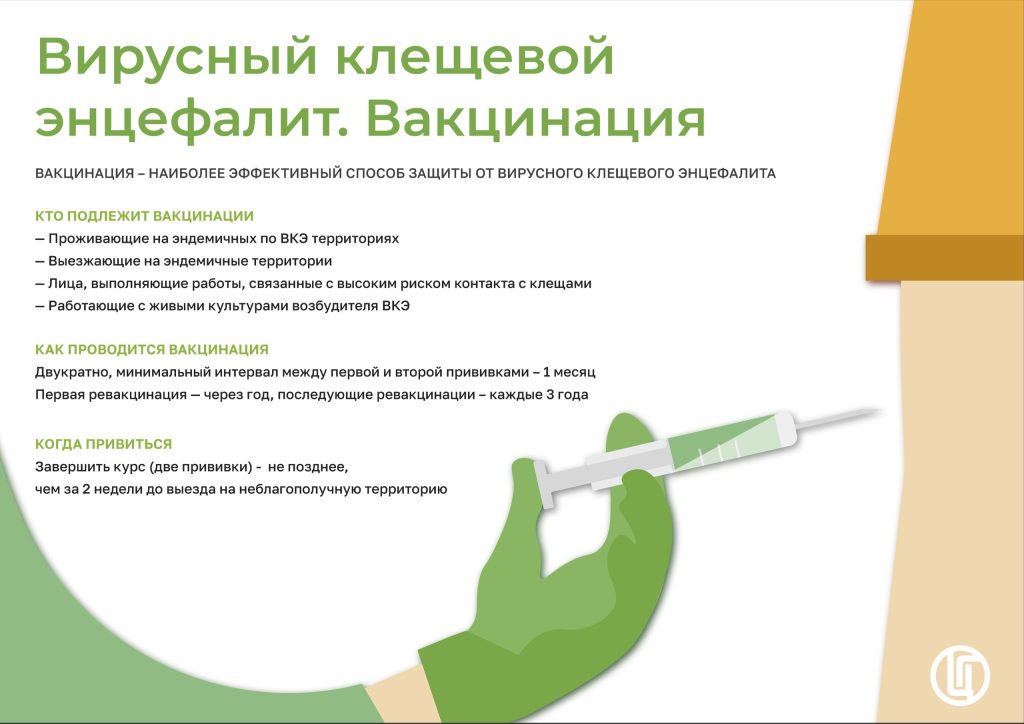 Вирусный клещевой энцефалит. Вакцинация

ВАКЦИНАЦИЯ – НАИБОЛЕЕ ЭФФЕКТИВНЫЙ СПОСОБ ЗАЩИТЫ ОТ ВИРУСНОГО КЛЕЩЕВОГО ЭНЦЕФАЛИТА

КТО ПОДЛЕЖИТ ВАКЦИНАЦИИ
— Проживающие на эндемичных по ВКЭ территориях
— Выезжающие на эндемичные территории
— Лица, выполняющие работы, связанные с высоким риском контакта с клещами
— Работающие с живыми культурами возбудителя ВКЭ

КАК ПРОВОДИТСЯ ВАКЦИНАЦИЯ
Двукратно, минимальный интервал между первой и второй прививками – 1 месяц
Первая ревакцинация — через год, последующие ревакцинации – каждые 3 года

КОГДА ПРИВИТЬСЯ
Завершить курс (две прививки) - не позднее, чем за 2 недели до выезда на неблагополучную территорию